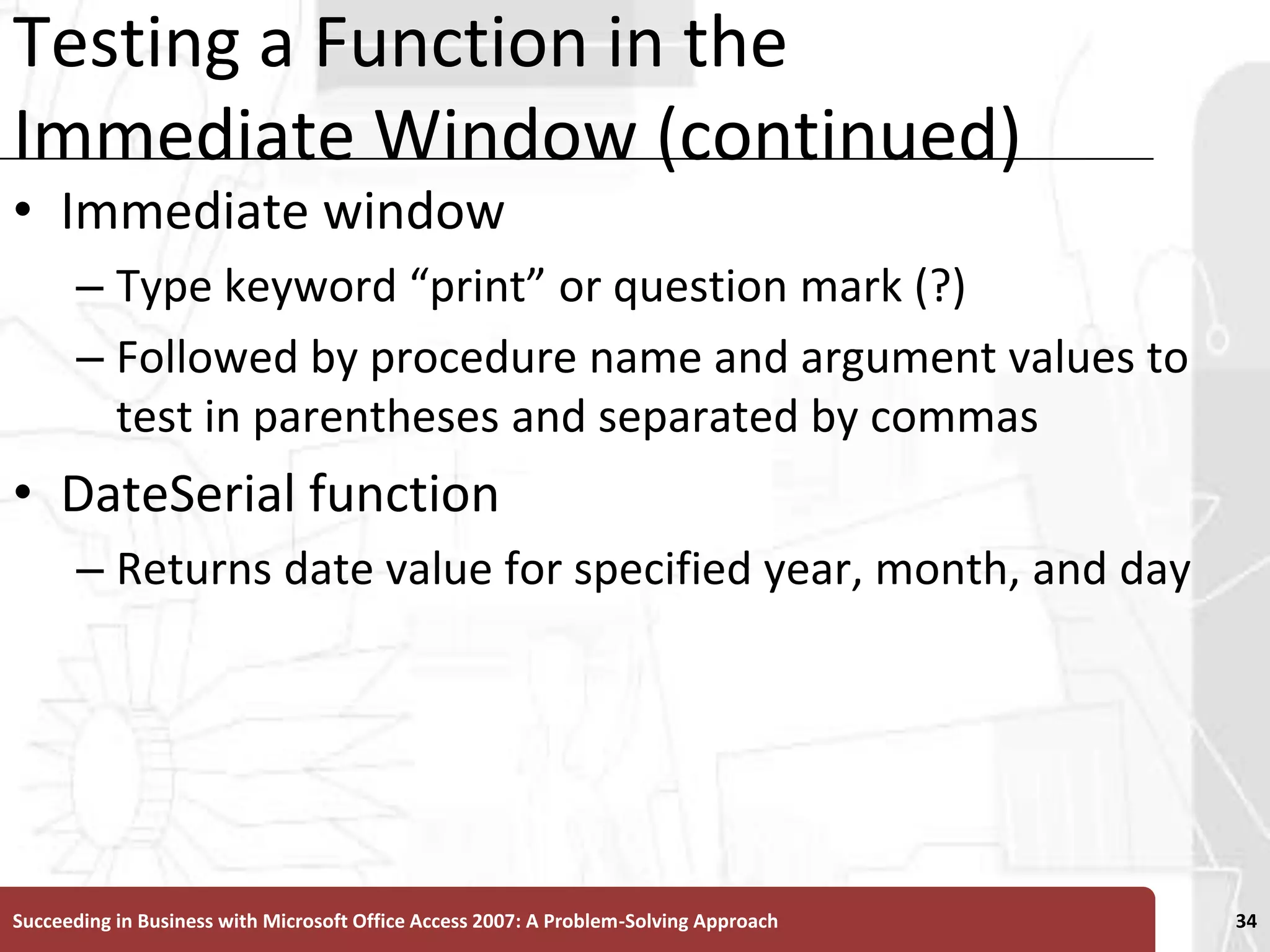 Testing a Function in the Immediate Window (continued)

• Immediate window
– Type keyword “print” or question mark (?)
– Followed by procedure name and argument values to test in parentheses and separated by commas

• DateSerial function
– Returns date value for specified year, month, and day

Succeeding in Business with Microsoft Office Access 2007: A Problem-Solving Approach

34